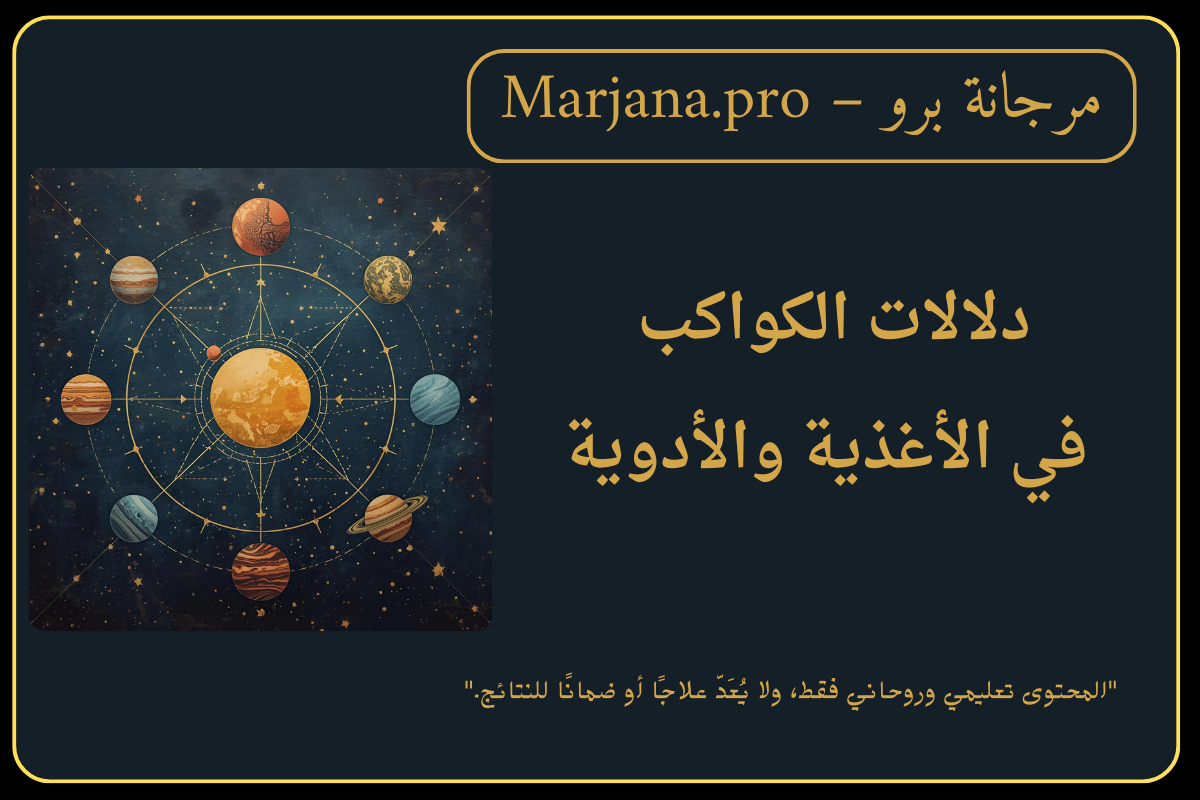 مرجانة برو – Marjana.pro

دلالات الكواكب
في الأغذية والأدوية

"المحتوى تعليمي وروحاني فقط، ولا يُعَدّ علاجًا أو ضمانًا للنتائج."